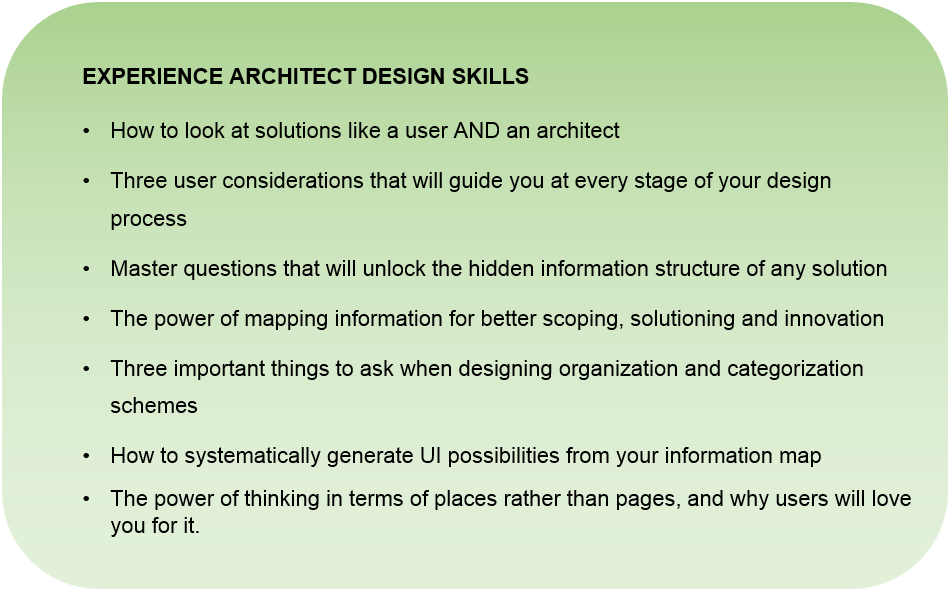 EXPERIENCE ARCHITECT DESIGN SKILLS

• How to look at solutions like a user AND an architect

• Three user considerations that will guide you at every stage of your design process

• Master questions that will unlock the hidden information structure of any solution

• The power of mapping information for better scoping, solutioning and innovation

• Three important things to ask when designing organization and categorization schemes

• How to systematically generate UI possibilities from your information map

• The power of thinking in terms of places rather than pages, and why users will love you for it.